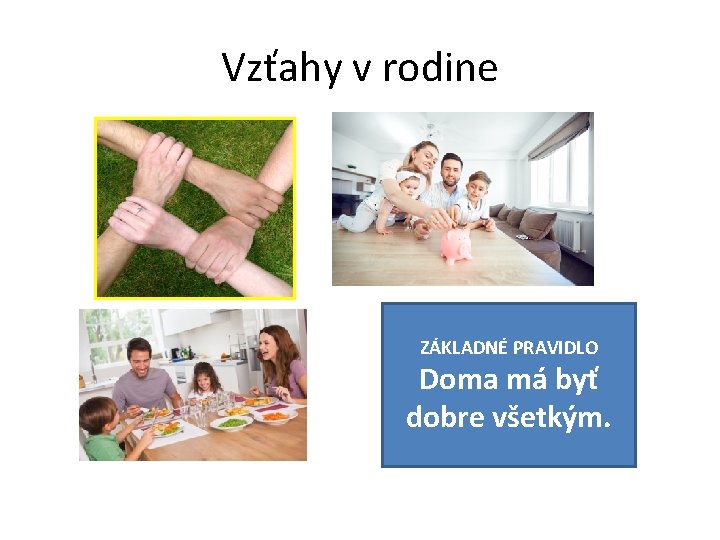 Vzťahy v rodine

ZÁKLADNÉ PRAVIDLO
Doma má byť dobre všetkým.